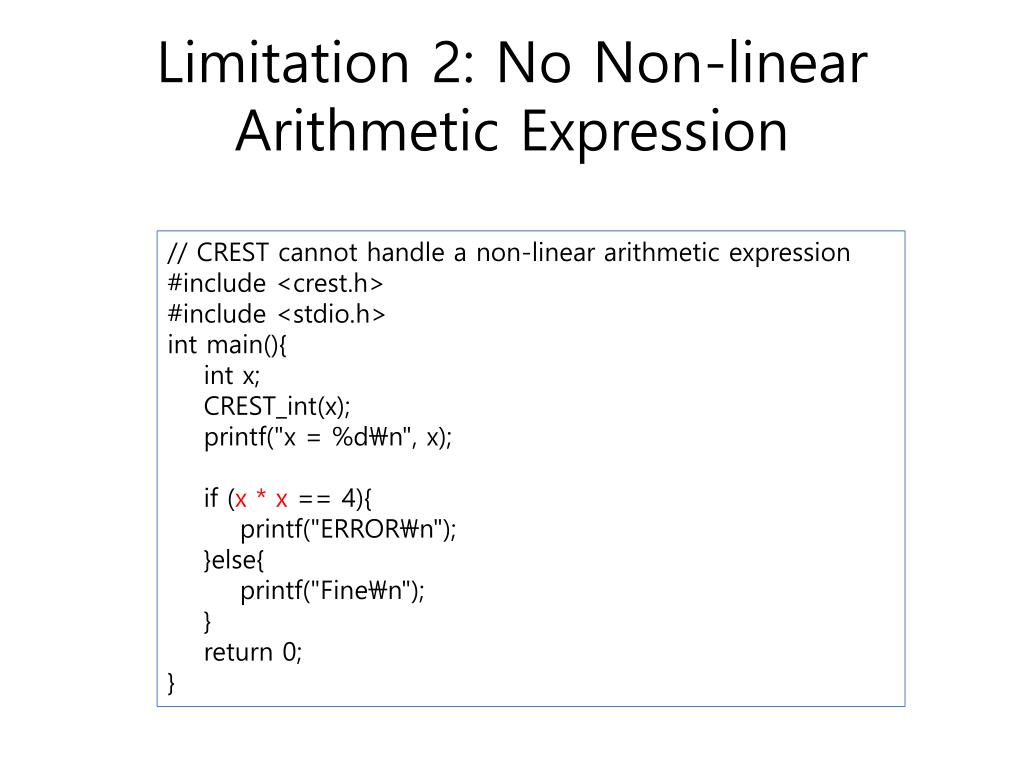 Limitation 2: No Non-linear Arithmetic Expression

// CREST cannot handle a non-linear arithmetic expression
#include <crest.h>
#include <stdio.h>
int main(){
    int x;
    CREST_int(x);
    printf("x = %d₩n", x);

    if (x * x == 4){
        printf("ERROR₩n");
    }else{
        printf("Fine₩n");
    }
    return 0;
}